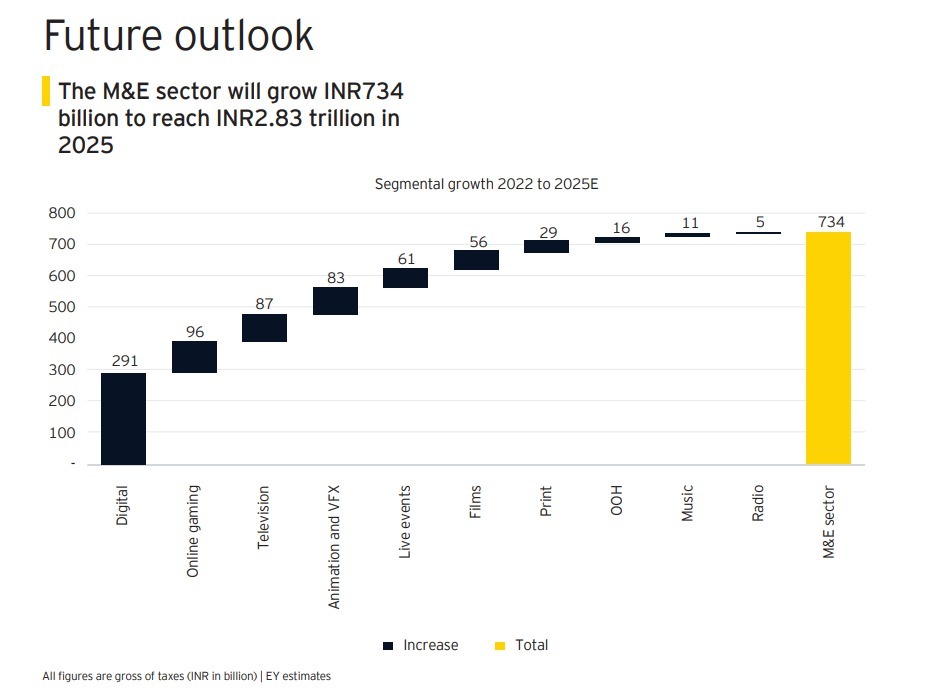 Future outlook

The M&E sector will grow INR734 billion to reach INR2.83 trillion in 2025

Segmental growth 2022 to 2025E

800
700
600
500
400
300
200
100
-

291
96
87
83
61
56
29
16
11
5
734

Digital
Online gaming
Television
Animation and VFX
Live events
Films
Print
OOH
Music
Radio
M&E sector

Increase
Total

All figures are gross of taxes (INR in billion) | EY estimates